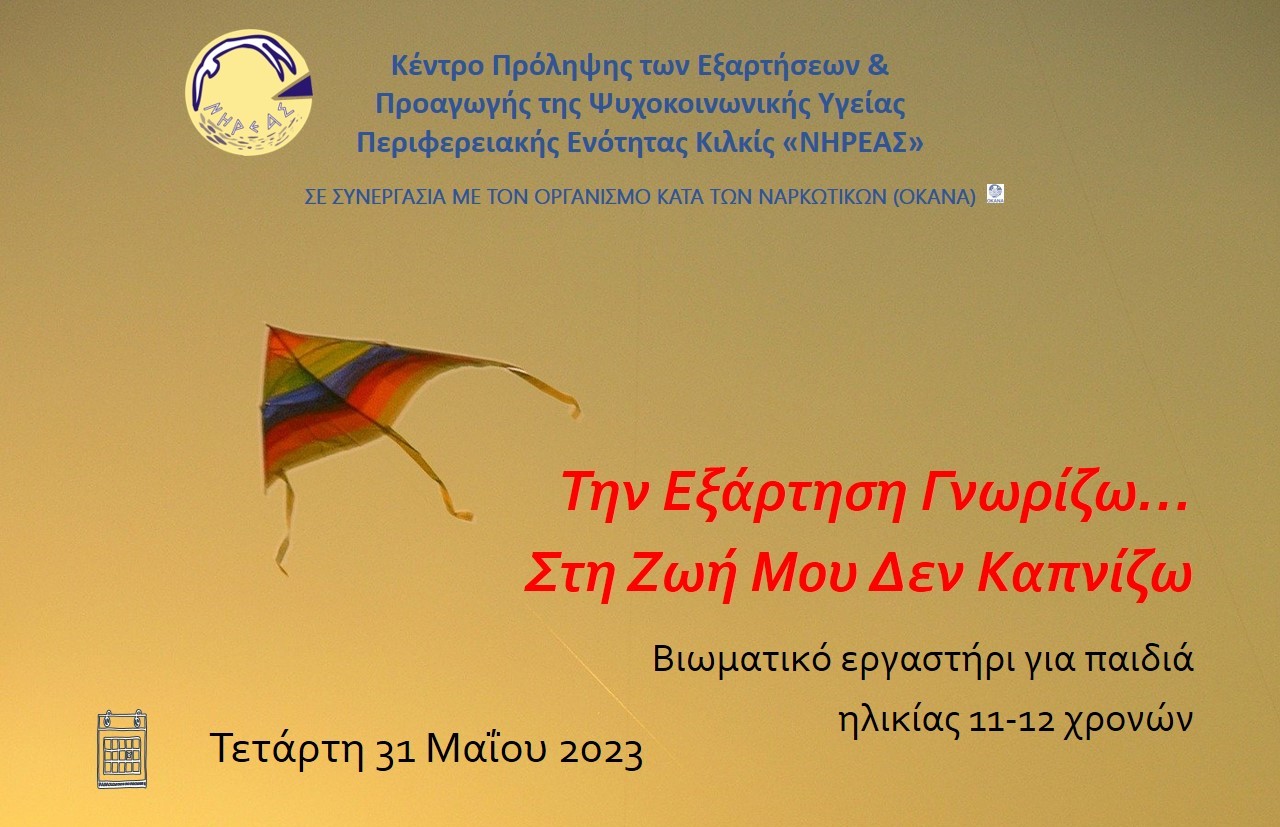 ΝΗΡΕΑΣ

Κέντρο Πρόληψης των Εξαρτήσεων & Προαγωγής της Ψυχοκοινωνικής Υγείας Περιφερειακής Ενότητας Κιλκίς «ΝΗΡΕΑΣ»

ΣΕ ΣΥΝΕΡΓΑΣΙΑ ΜΕ ΤΟΝ ΟΡΓΑΝΙΣΜΟ ΚΑΤΑ ΤΩΝ ΝΑΡΚΩΤΙΚΩΝ (ΟΚΑΝΑ)

Την Εξάρτηση Γνωρίζω…
Στη Ζωή Μου Δεν Καπνίζω

Βιωματικό εργαστήρι για παιδιά ηλικίας 11-12 χρονών

Τετάρτη 31 Μαΐου 2023